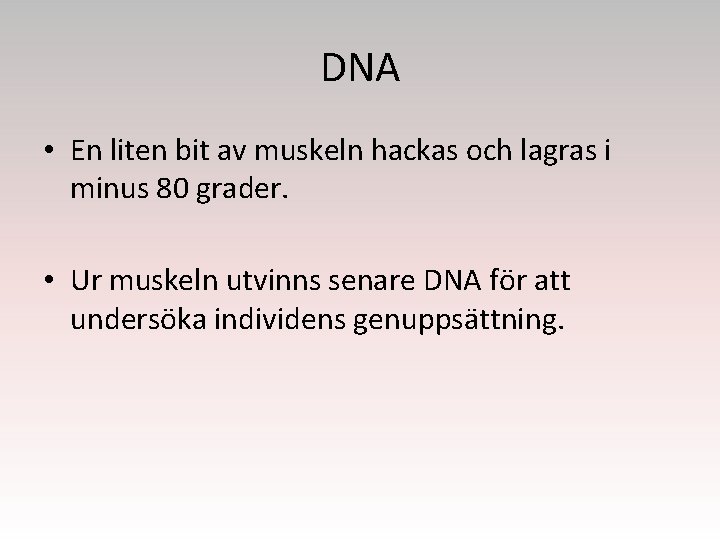 DNA

• En liten bit av muskeln hackas och lagras i minus 80 grader.

• Ur muskeln utvinns senare DNA för att undersöka individens genuppsättning.